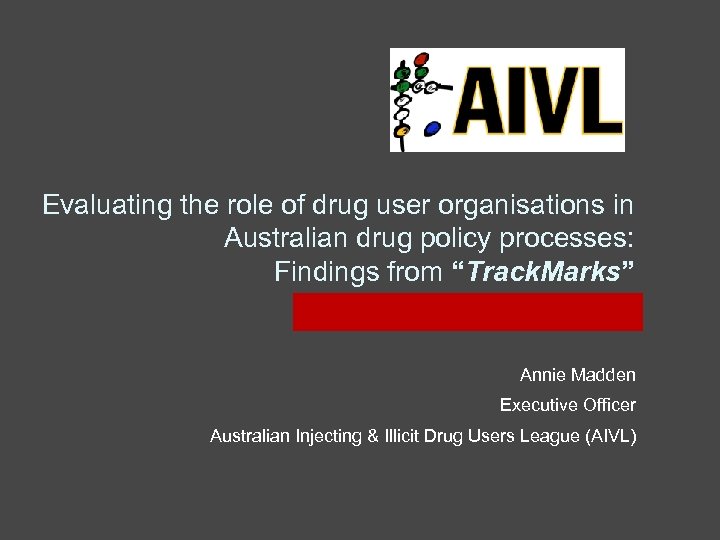 AIVL

Evaluating the role of drug user organisations in Australian drug policy processes: Findings from “TrackMarks”

Annie Madden

Executive Officer

Australian Injecting & Illicit Drug Users League (AIVL)